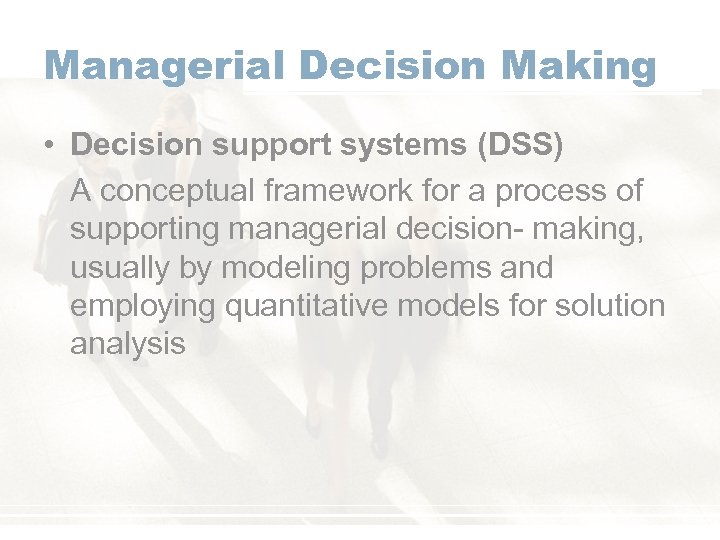 Managerial Decision Making

• Decision support systems (DSS)
A conceptual framework for a process of supporting managerial decision- making, usually by modeling problems and employing quantitative models for solution analysis